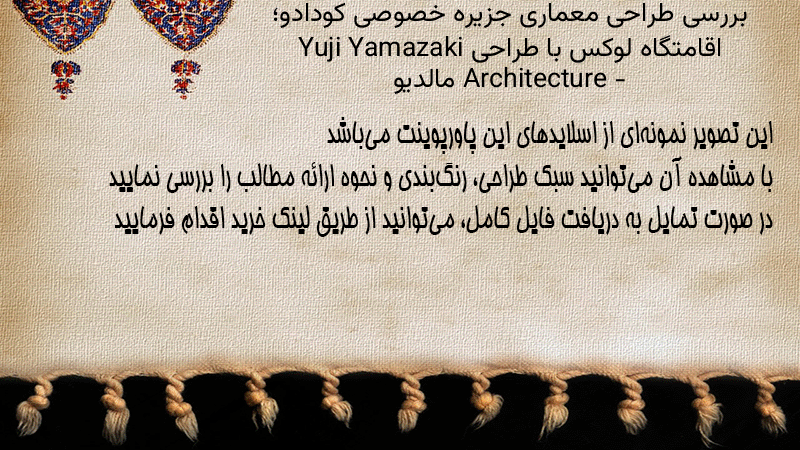 بررسی طراحی معماری جزیره خصوصی کودادو؛ اقامتگاه لوکس با طراحی Yuji Yamazaki Architecture - مالدیو

این تصویر نمونه‌ای از اسلایدهای این پاورپوینت می‌باشد
با مشاهده آن می‌توانید سبک طراحی، رنگ‌بندی و نحوه ارائه مطالب را بررسی نمایید
در صورت تمایل به دریافت فایل کامل، می‌توانید از طریق لینک خرید اقدام فرمایید